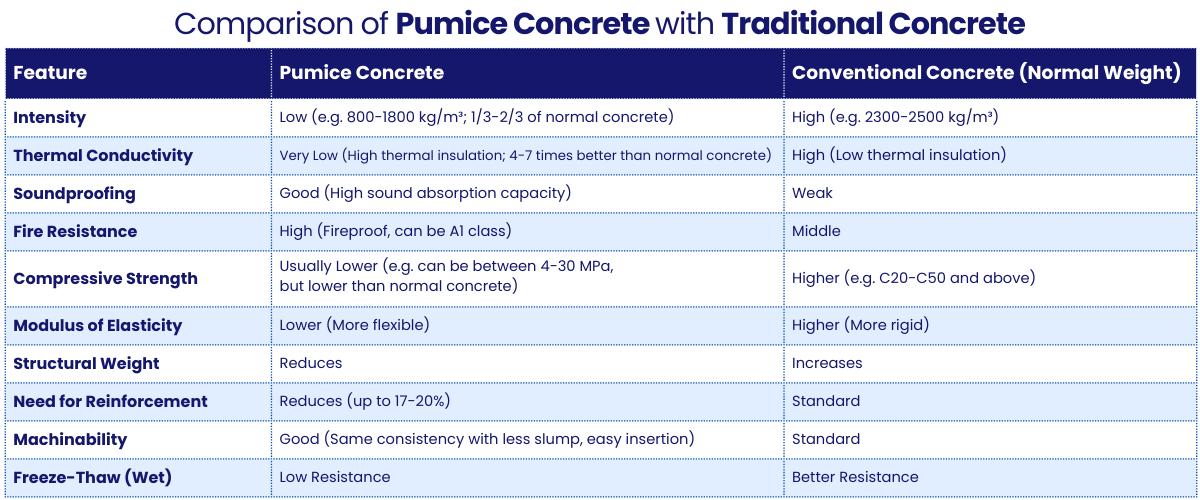 Comparison of Pumice Concrete with Traditional Concrete

| Feature | Pumice Concrete | Conventional Concrete (Normal Weight) |
|---|---|---|
| Intensity | Low (e.g. 800-1800 kg/m³; 1/3-2/3 of normal concrete) | High (e.g. 2300-2500 kg/m³) |
| Thermal Conductivity | Very Low (High thermal insulation; 4-7 times better than normal concrete) | High (Low thermal insulation) |
| Soundproofing | Good (High sound absorption capacity) | Weak |
| Fire Resistance | High (Fireproof, can be A1 class) | Middle |
| Compressive Strength | Usually Lower (e.g. can be between 4-30 MPa, but lower than normal concrete) | Higher (e.g. C20-C50 and above) |
| Modulus of Elasticity | Lower (More flexible) | Higher (More rigid) |
| Structural Weight | Reduces | Increases |
| Need for Reinforcement | Reduces (up to 17-20%) | Standard |
| Machinability | Good (Same consistency with less slump, easy insertion) | Standard |
| Freeze-Thaw (Wet) | Low Resistance | Better Resistance |